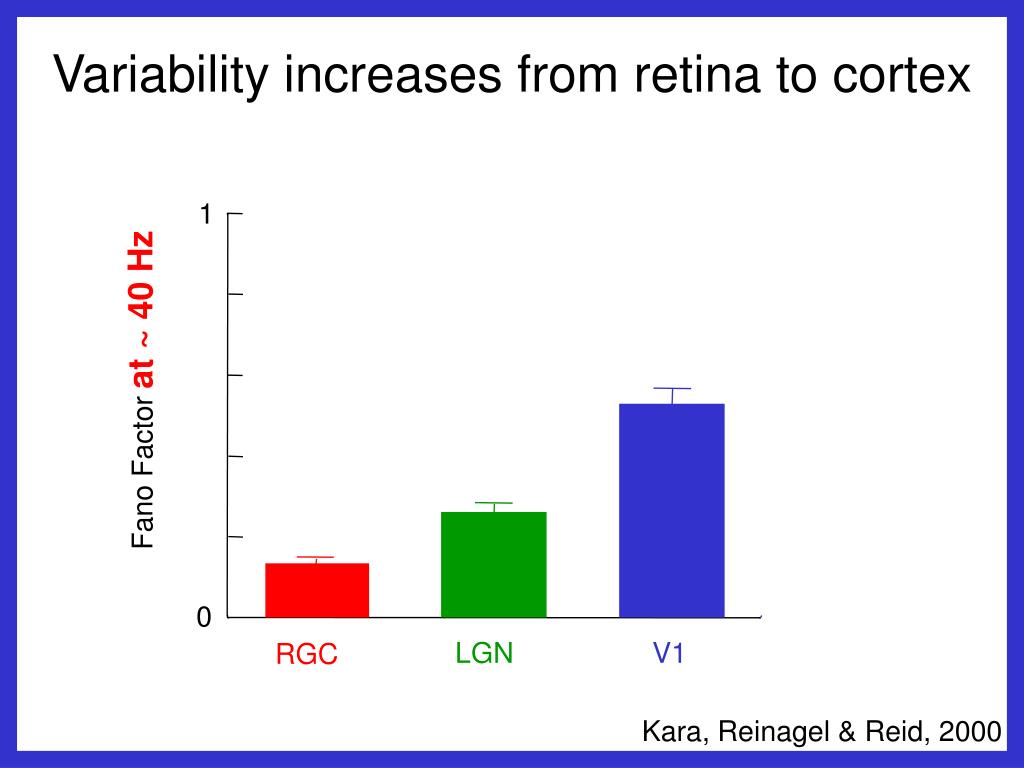 Variability increases from retina to cortex

Fano Factor at ~ 40 Hz

1

0

RGC

LGN

V1

Kara, Reinagel & Reid, 2000